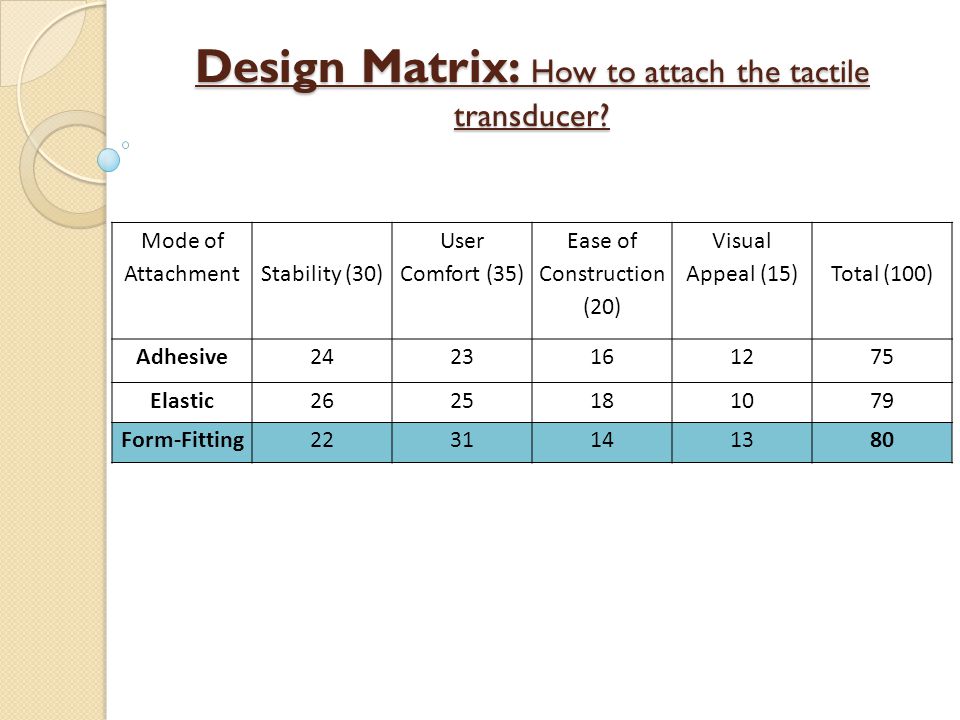 Design Matrix: How to attach the tactile transducer?

| Mode of Attachment | Stability (30) | User Comfort (35) | Ease of Construction (20) | Visual Appeal (15) | Total (100) |
|---|---|---|---|---|---|
| Adhesive | 24 | 23 | 16 | 12 | 75 |
| Elastic | 26 | 25 | 18 | 10 | 79 |
| Form-Fitting | 22 | 31 | 14 | 13 | 80 |